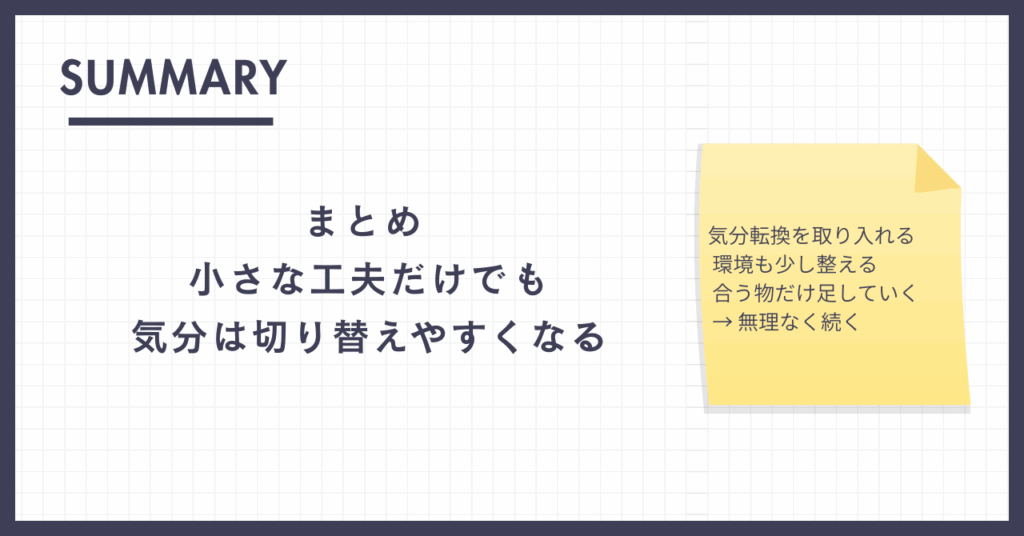 SUMMARY

まとめ
小さな工夫だけでも
気分は切り替えやすくなる

気分転換を取り入れる
環境も少し整える
合う物だけ足していく
→ 無理なく続く